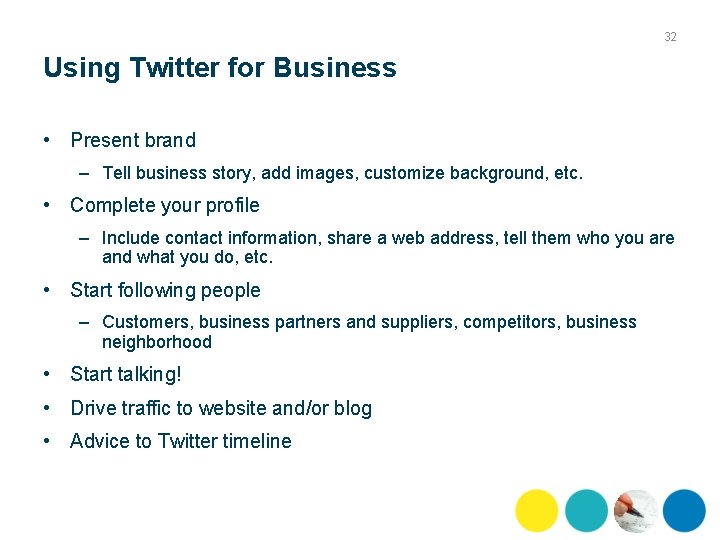 32

Using Twitter for Business

• Present brand
– Tell business story, add images, customize background, etc.
• Complete your profile
– Include contact information, share a web address, tell them who you are and what you do, etc.
• Start following people
– Customers, business partners and suppliers, competitors, business neighborhood
• Start talking!
• Drive traffic to website and/or blog
• Advice to Twitter timeline